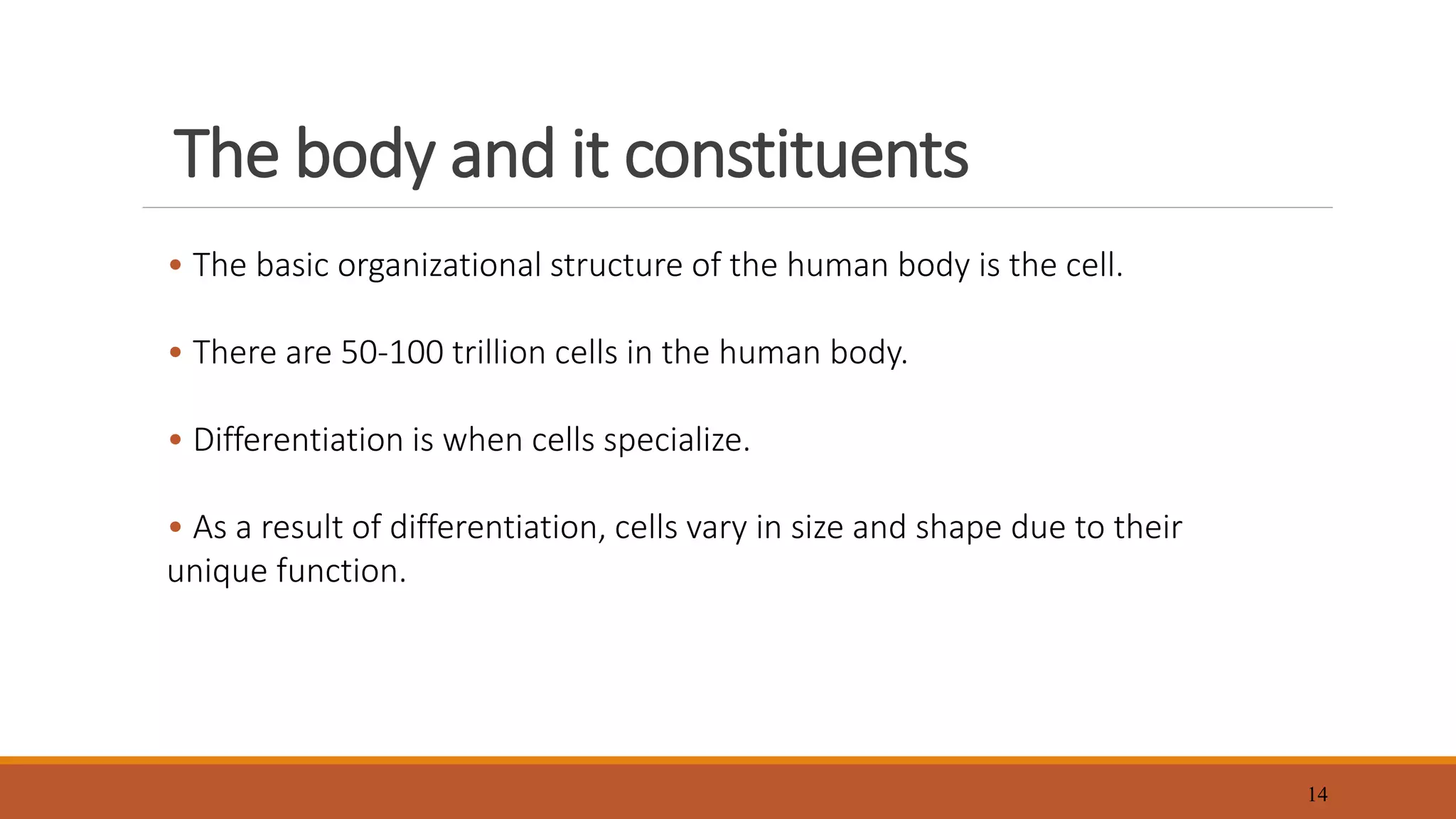 The body and it constituents

• The basic organizational structure of the human body is the cell.

• There are 50-100 trillion cells in the human body.

• Differentiation is when cells specialize.

• As a result of differentiation, cells vary in size and shape due to their unique function.

14